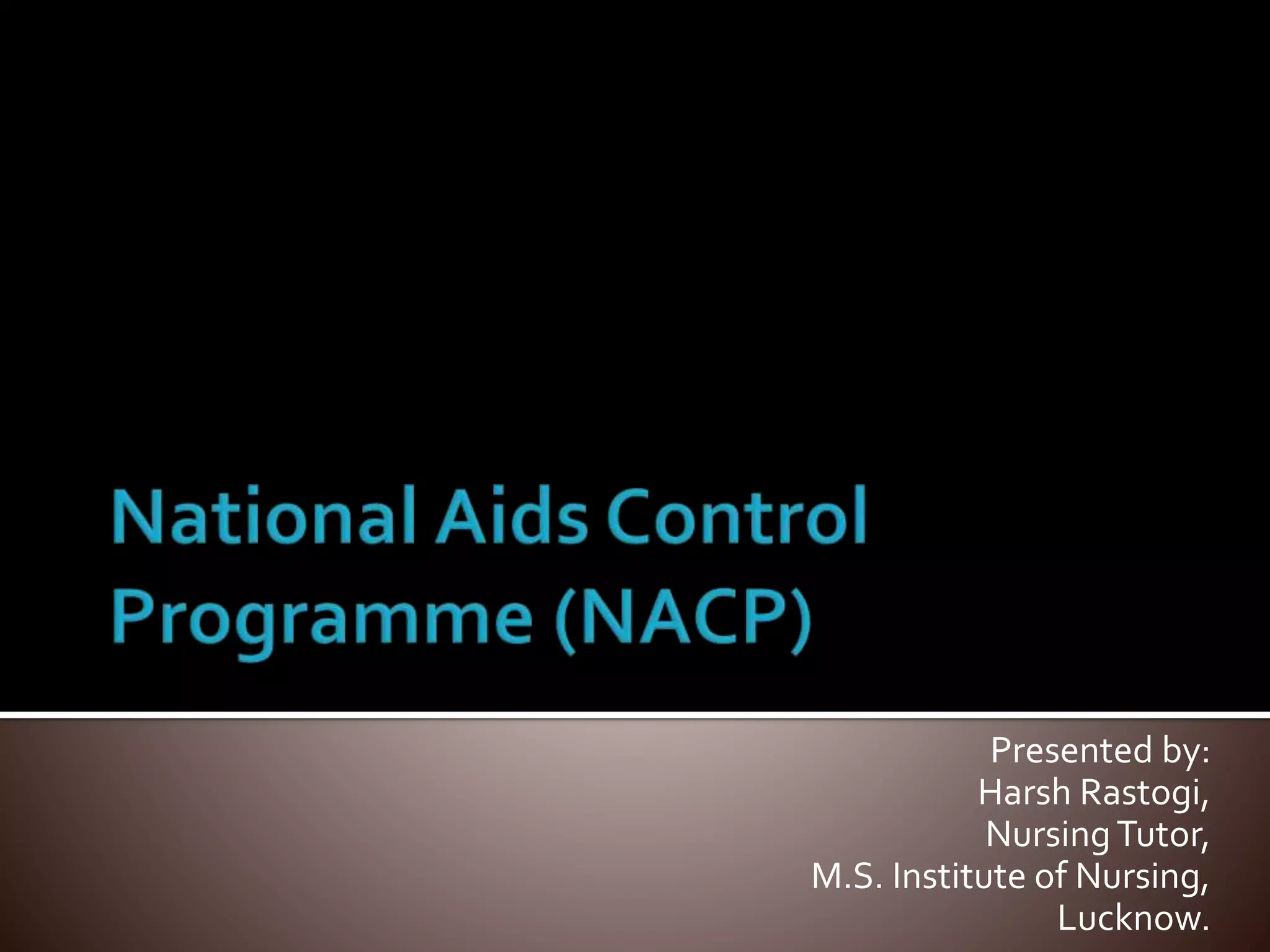 National Aids Control Programme (NACP)

Presented by:
Harsh Rastogi,
Nursing Tutor,
M.S. Institute of Nursing,
Lucknow.